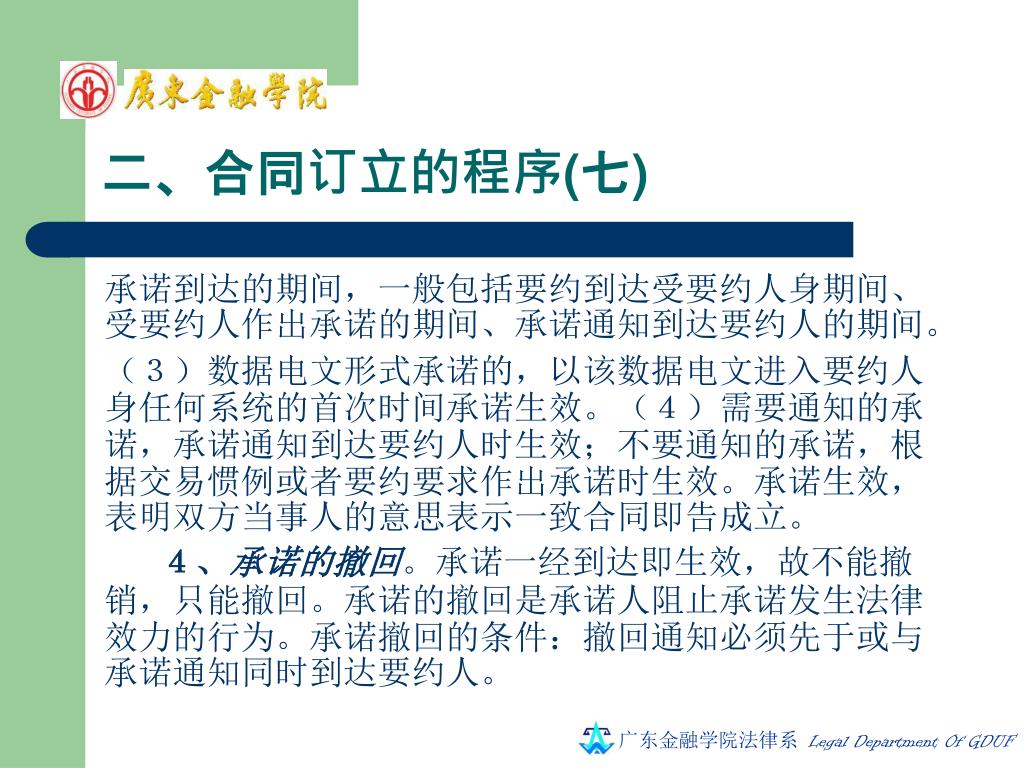 廣東金融學院

二、合同订立的程序(七)

承诺到达的期间，一般包括要约到达受要约人身期间、受要约人作出承诺的期间、承诺通知到达要约人的期间。

（３）数据电文形式承诺的，以该数据电文进入要约人身任何系统的首次时间承诺生效。（４）需要通知的承诺，承诺通知到达要约人时生效；不要通知的承诺，根据交易惯例或者要约要求作出承诺时生效。承诺生效，表明双方当事人的意思表示一致合同即告成立。

４、承诺的撤回。承诺一经到达即生效，故不能撤销，只能撤回。承诺的撤回是承诺人阻止承诺发生法律效力的行为。承诺撤回的条件：撤回通知必须先于或与承诺通知同时到达要约人。

广东金融学院法律系 Legal Department Of GDUF